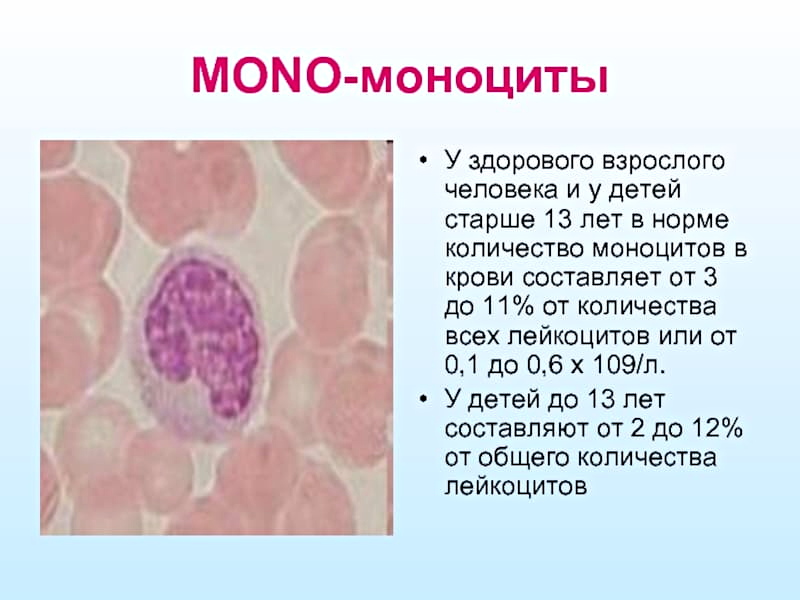 MONO-моноциты

• У здорового взрослого человека и у детей старше 13 лет в норме количество моноцитов в крови составляет от 3 до 11% от количества всех лейкоцитов или от 0,1 до 0,6 х 109/л.

• У детей до 13 лет составляют от 2 до 12% от общего количества лейкоцитов